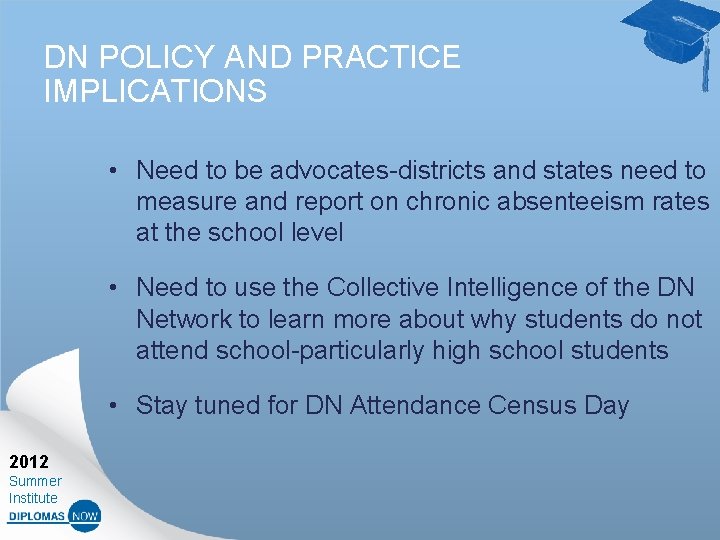 DN POLICY AND PRACTICE IMPLICATIONS

• Need to be advocates-districts and states need to measure and report on chronic absenteeism rates at the school level

• Need to use the Collective Intelligence of the DN Network to learn more about why students do not attend school-particularly high school students

• Stay tuned for DN Attendance Census Day

2012
Summer
Institute
DIPLOMAS NOW